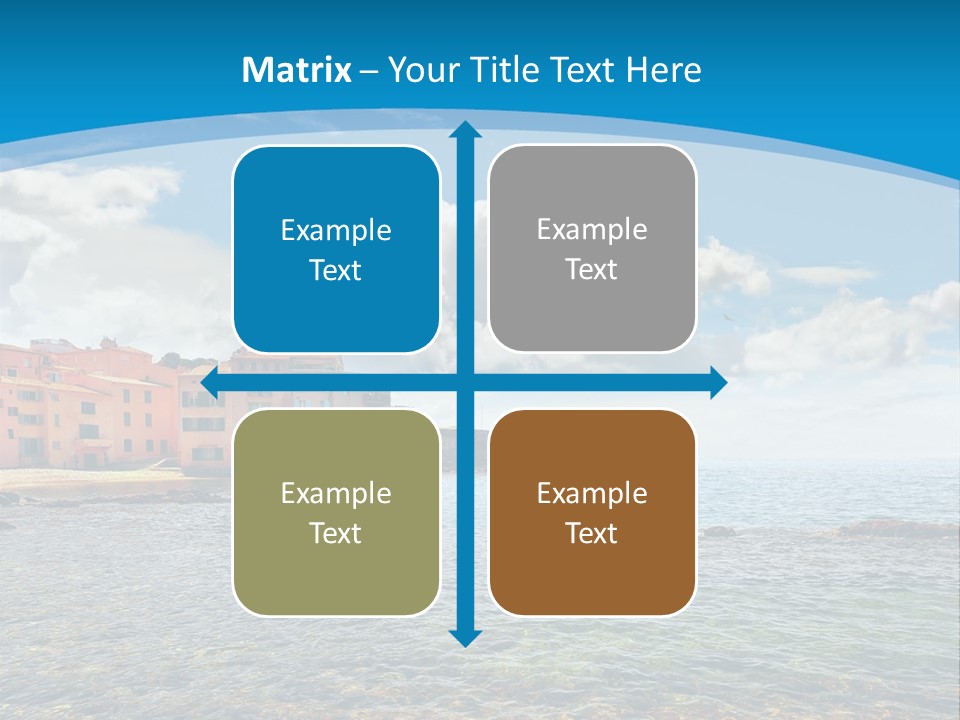 Matrix – Your Title Text Here

Example Text

Example Text

Example Text

Example Text